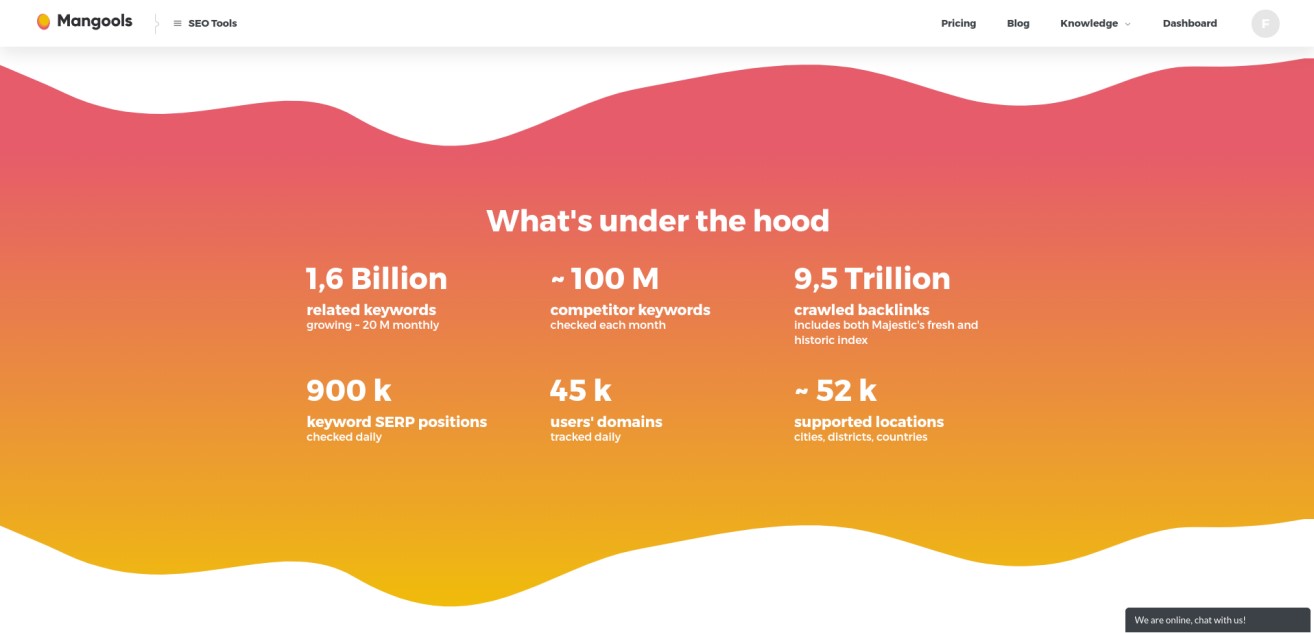 Mangools
SEO Tools
Pricing Blog Knowledge Dashboard F

What's under the hood

1,6 Billion
related keywords
growing ~ 20 M monthly

~ 100 M
competitor keywords
checked each month

9,5 Trillion
crawled backlinks
includes both Majestic's fresh and historic index

900 k
keyword SERP positions
checked daily

45 k
users' domains
tracked daily

~ 52 k
supported locations
cities, districts, countries

We are online, chat with us!